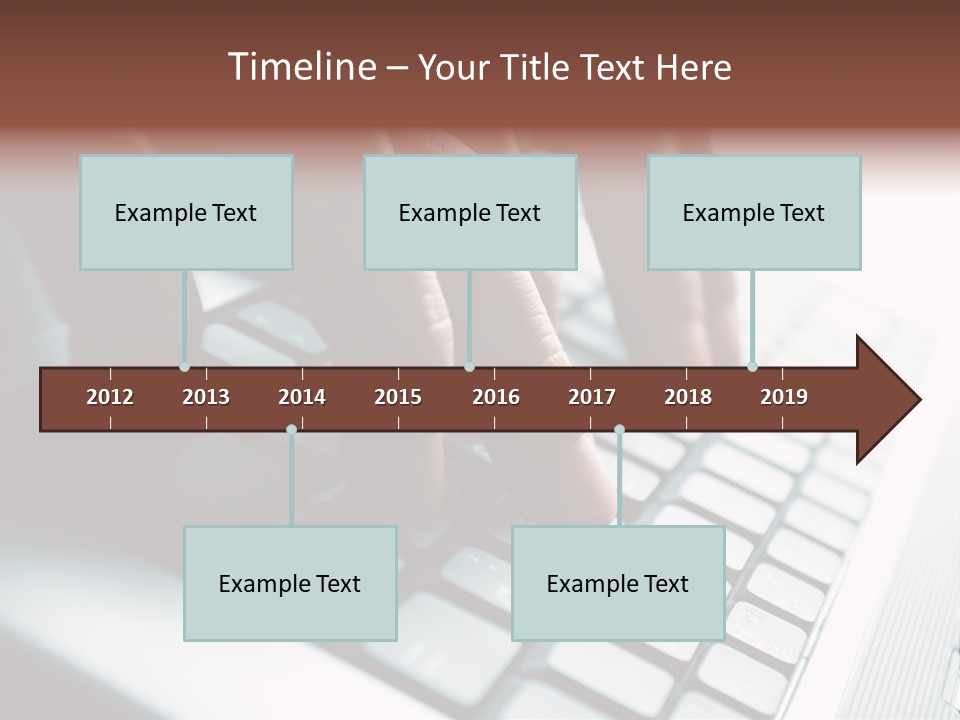 Timeline – Your Title Text Here

Example Text

Example Text

Example Text

2012 2013 2014 2015 2016 2017 2018 2019

Example Text

Example Text